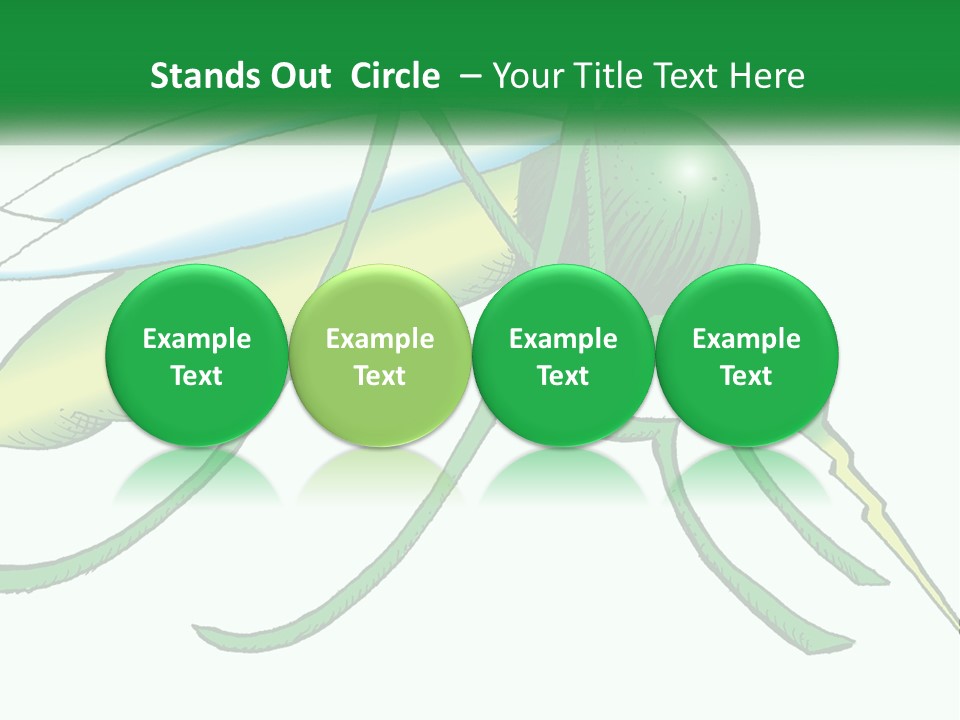 Stands Out Circle – Your Title Text Here

Example Text

Example Text

Example Text

Example Text